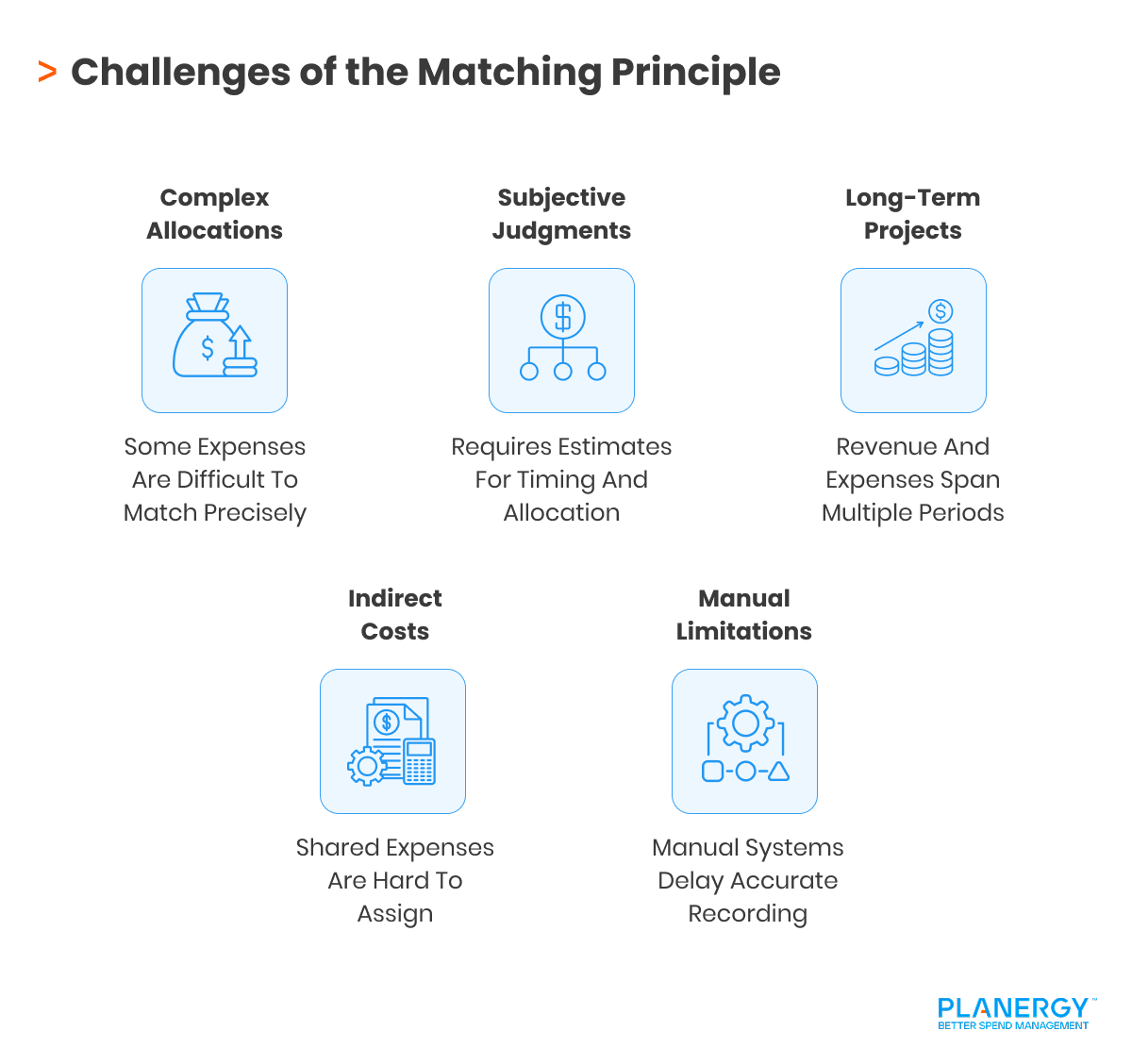 > Challenges of the Matching Principle

Complex Allocations

Some Expenses Are Difficult To Match Precisely

Subjective Judgments

Requires Estimates For Timing And Allocation

Long-Term Projects

Revenue And Expenses Span Multiple Periods

Indirect Costs

Shared Expenses Are Hard To Assign

Manual Limitations

Manual Systems Delay Accurate Recording

PLANERGY™
BETTER SPEND MANAGEMENT